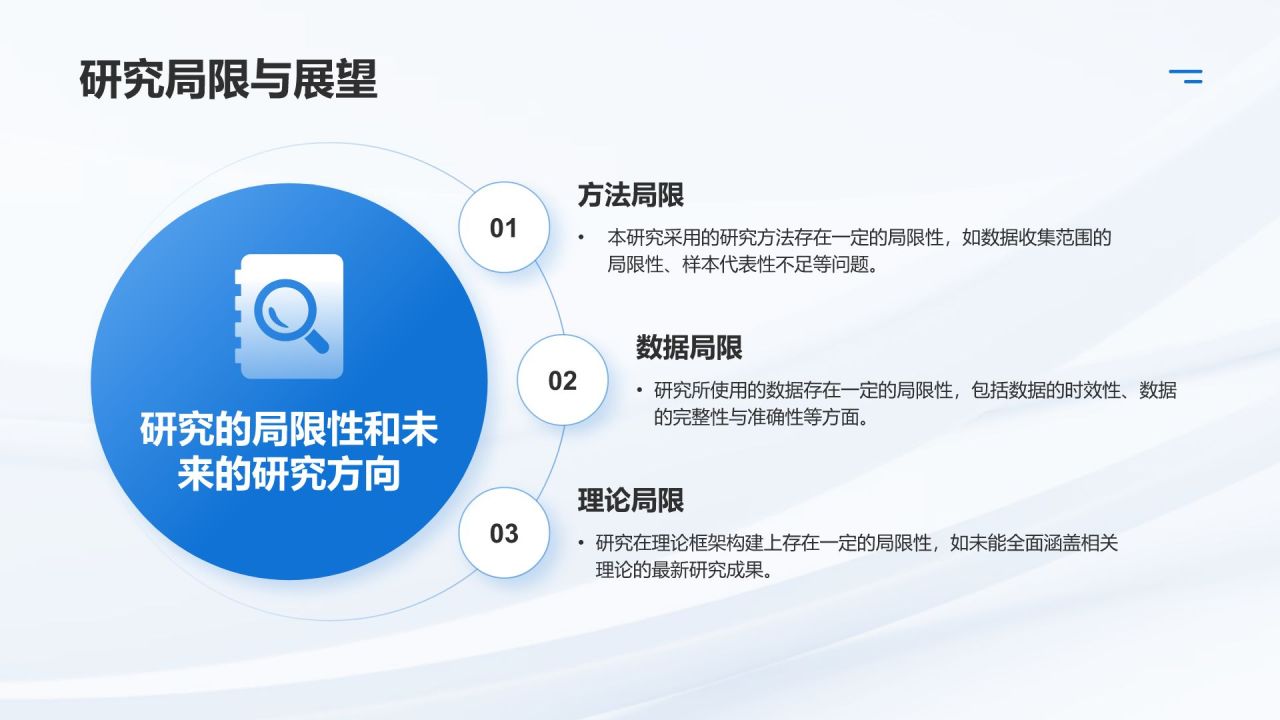 研究局限与展望

研究的局限性和未来的研究方向

01

方法局限

• 本研究采用的研究方法存在一定的局限性，如数据收集范围的局限性、样本代表性不足等问题。

02

数据局限

• 研究所使用的数据存在一定的局限性，包括数据的时效性、数据的完整性与准确性等方面。

03

理论局限

• 研究在理论框架构建上存在一定的局限性，如未能全面涵盖相关理论的最新研究成果。